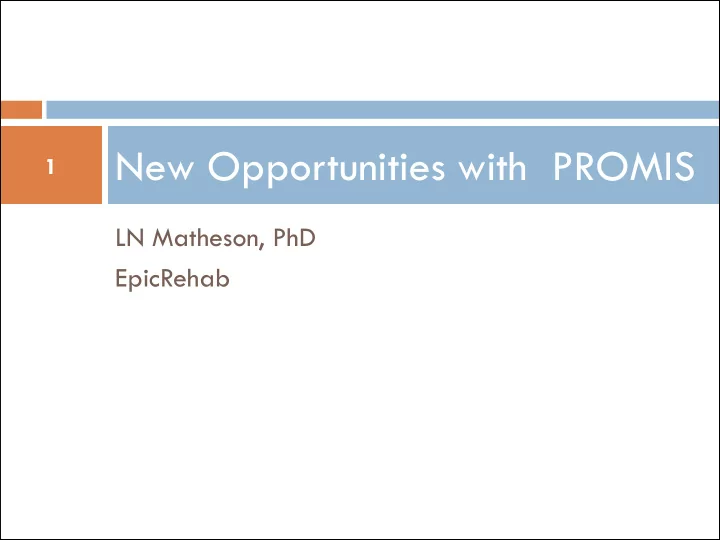 1

New Opportunities with  PROMIS

LN Matheson, PhD

EpicRehab